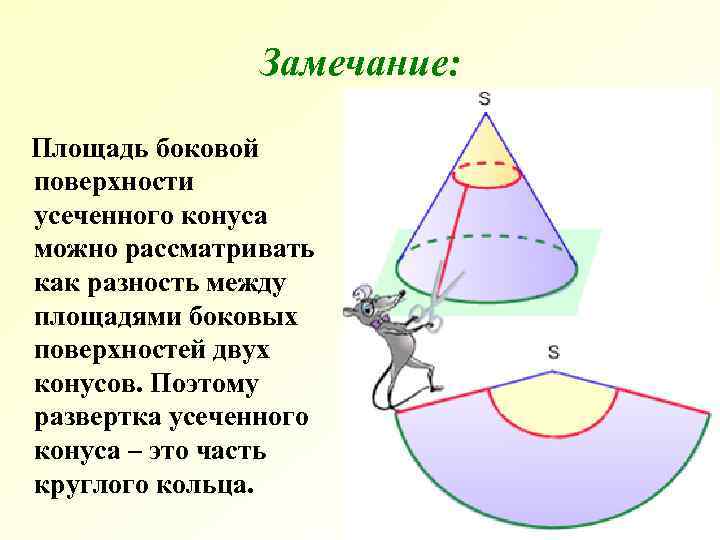 Замечание:

Площадь боковой поверхности усеченного конуса можно рассматривать как разность между площадями боковых поверхностей двух конусов. Поэтому развертка усеченного конуса – это часть круглого кольца.

S

S